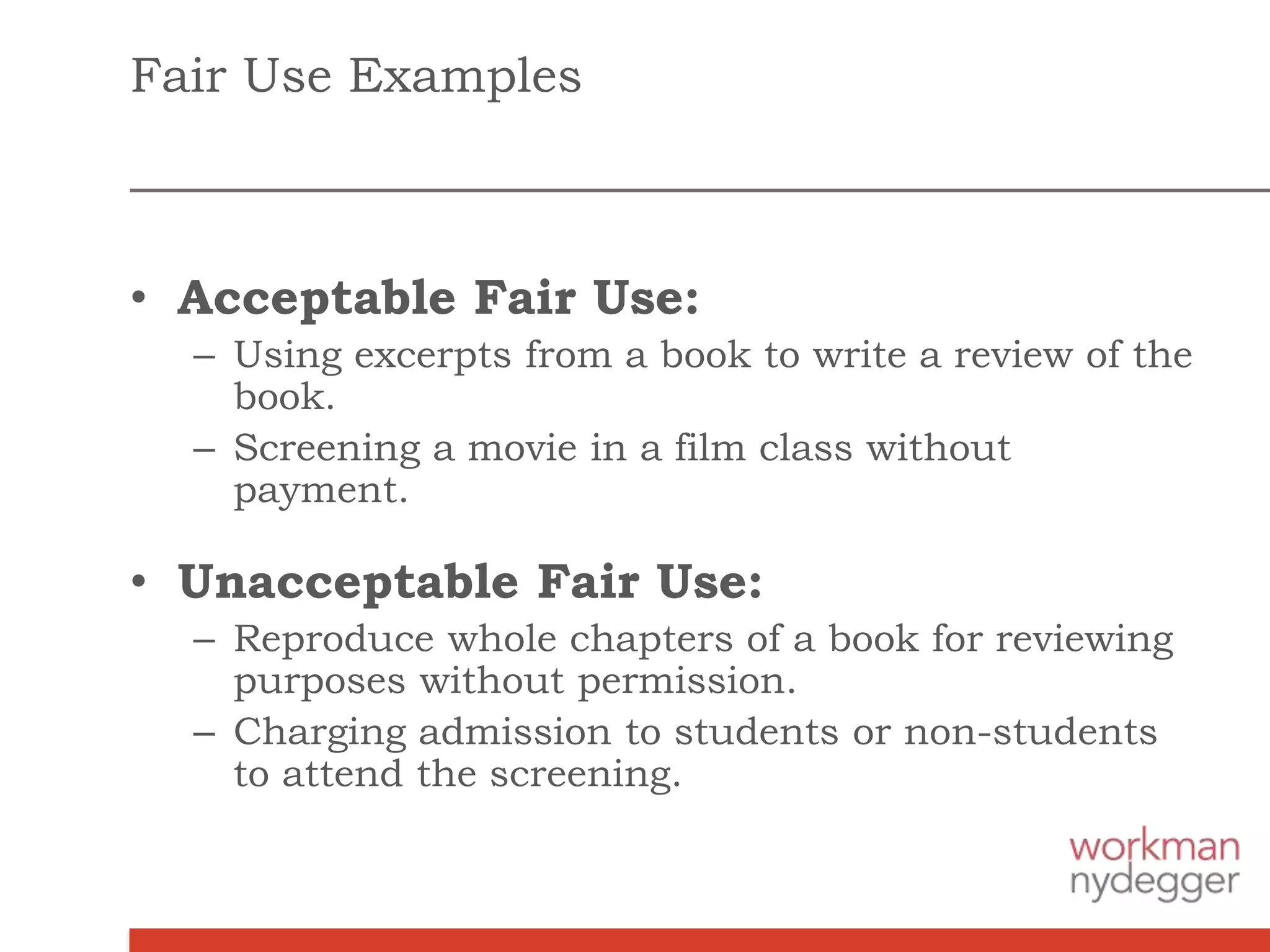 Fair Use Examples

• Acceptable Fair Use:
– Using excerpts from a book to write a review of the book.
– Screening a movie in a film class without payment.

• Unacceptable Fair Use:
– Reproduce whole chapters of a book for reviewing purposes without permission.
– Charging admission to students or non-students to attend the screening.

workman
nydegger